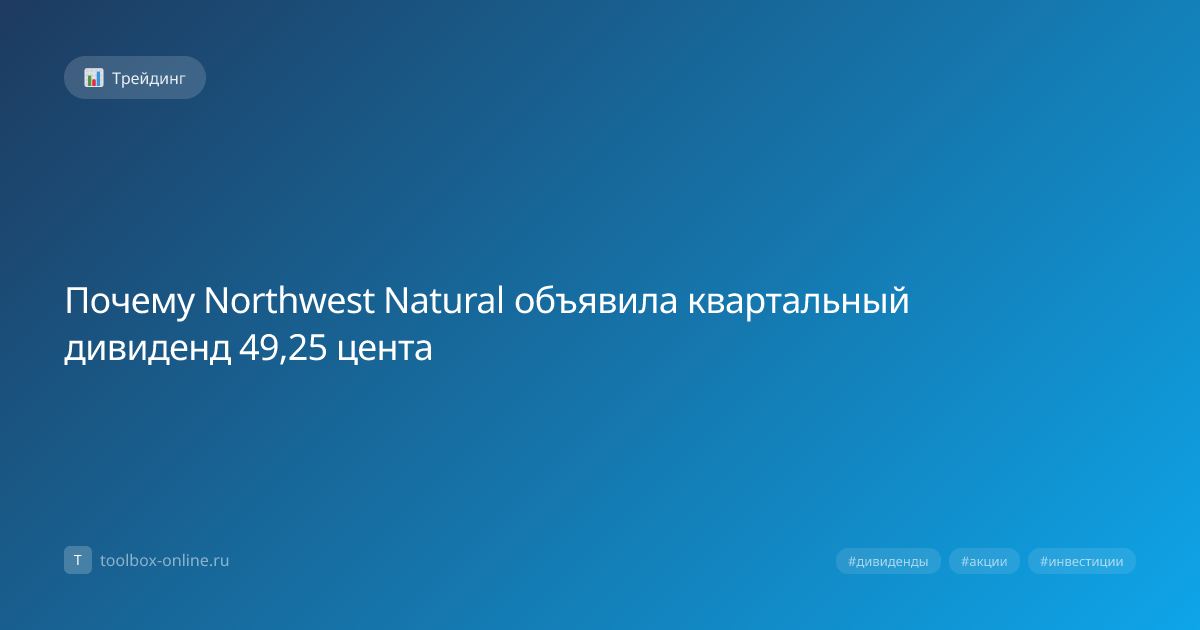 Трейдинг

Почему Northwest Natural объявила квартальный дивиденд 49,25 цента

T toolbox-online.ru

#дивиденды #акции #инвестиции